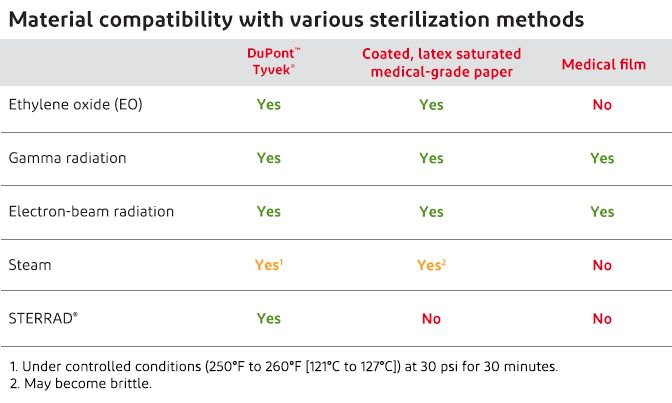 Material compatibility with various sterilization methods

| | DuPont™ Tyvek® | Coated, latex saturated medical-grade paper | Medical film |
|---|---|---|---|
| Ethylene oxide (EO) | Yes | Yes | No |
| Gamma radiation | Yes | Yes | Yes |
| Electron-beam radiation | Yes | Yes | Yes |
| Steam | Yes$^1$ | Yes$^2$ | No |
| STERRAD® | Yes | No | No |

1. Under controlled conditions (250°F to 260°F [121°C to 127°C]) at 30 psi for 30 minutes.
2. May become brittle.